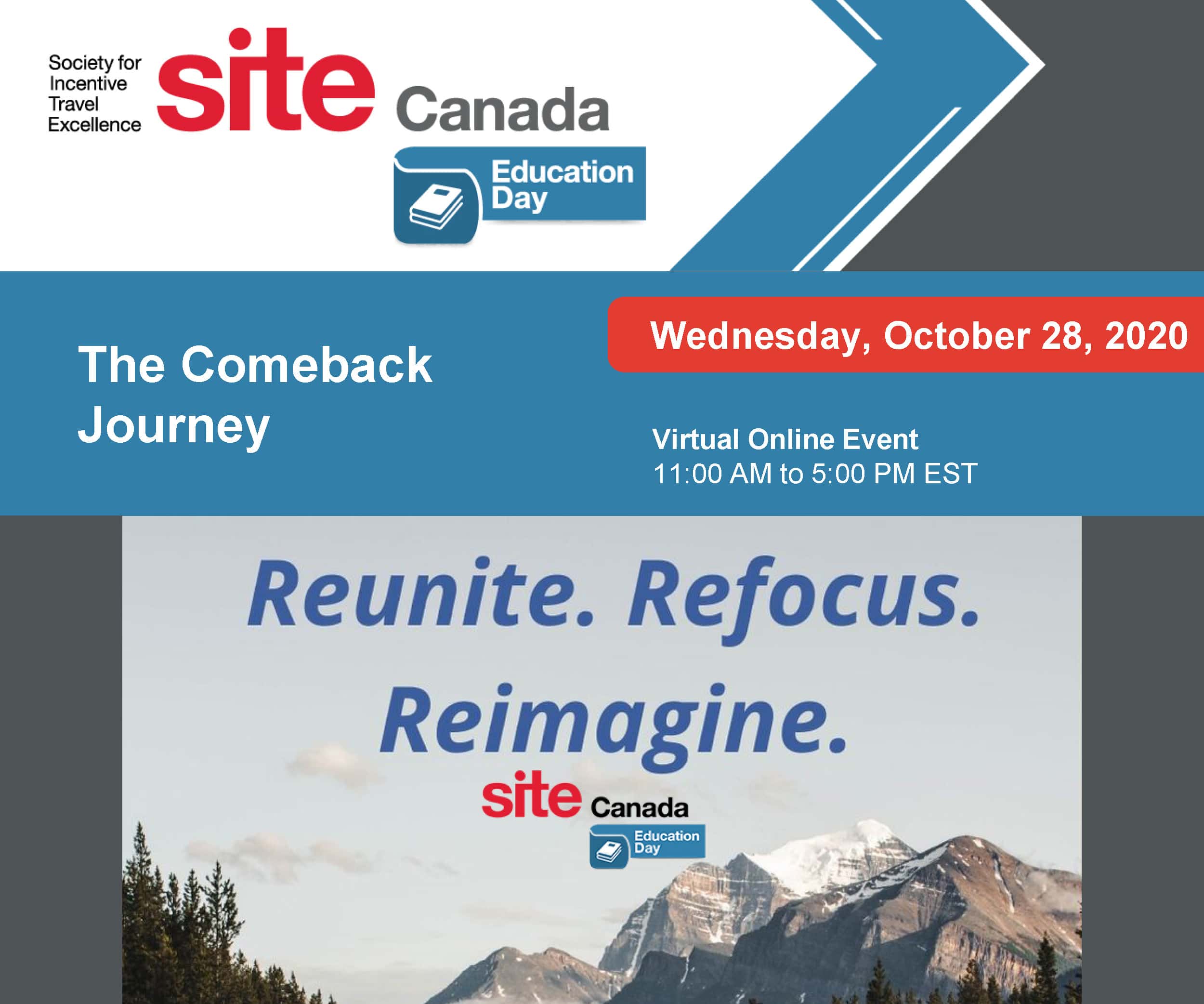 Society for Incentive Travel Excellence site Canada

Education Day

The Comeback Journey

Wednesday, October 28, 2020

Virtual Online Event
11:00 AM to 5:00 PM EST

Reunite. Refocus. Reimagine.

site Canada

Education Day